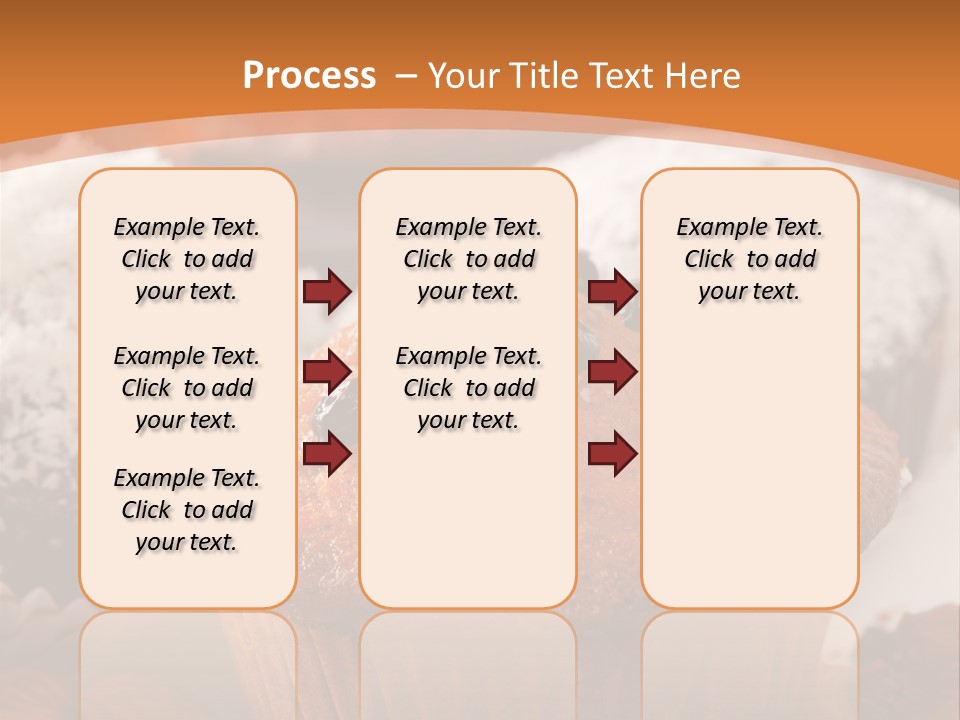 Process – Your Title Text Here

Example Text. Click to add your text.

Example Text. Click to add your text.

Example Text. Click to add your text.

Example Text. Click to add your text.

Example Text. Click to add your text.

Example Text. Click to add your text.